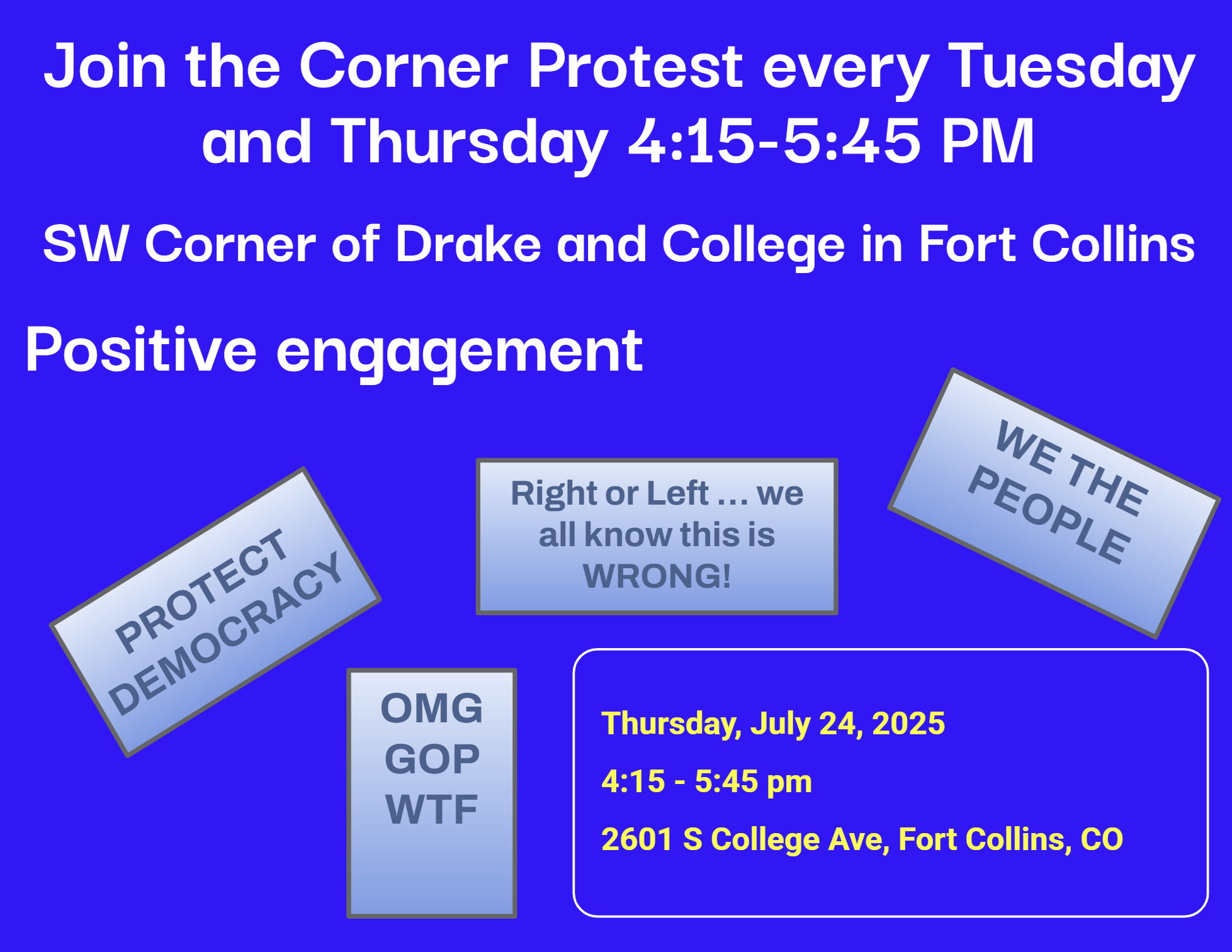 Join the Corner Protest every Tuesday and Thursday 4:15-5:45 PM

SW Corner of Drake and College in Fort Collins

Positive engagement

PROTECT DEMOCRACY

Right or Left ... we all know this is WRONG!

WE THE PEOPLE

OMG GOP WTF

Thursday, July 24, 2025

4:15 - 5:45 pm

2601 S College Ave, Fort Collins, CO